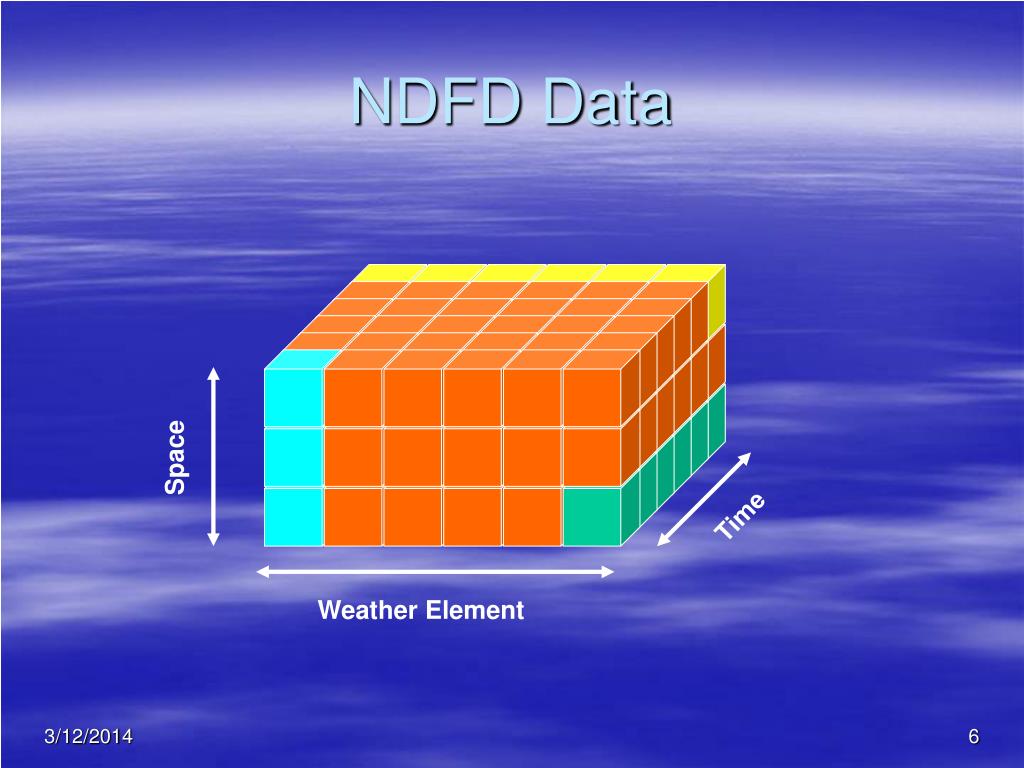 NDFD Data

Space

Time

Weather Element

3/12/2014

6